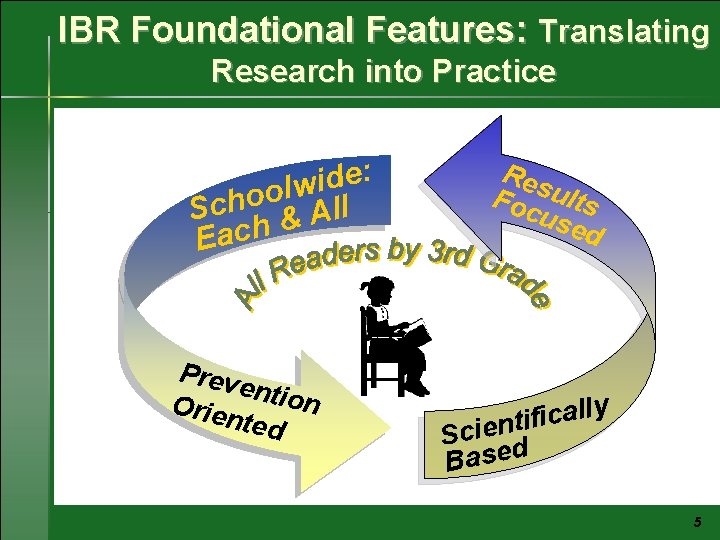 IBR Foundational Features: Translating Research into Practice

Schoolwide: Each & All

Results Focused

All Readers by 3rd Grade

Prevention Oriented

Scientifically Based

5